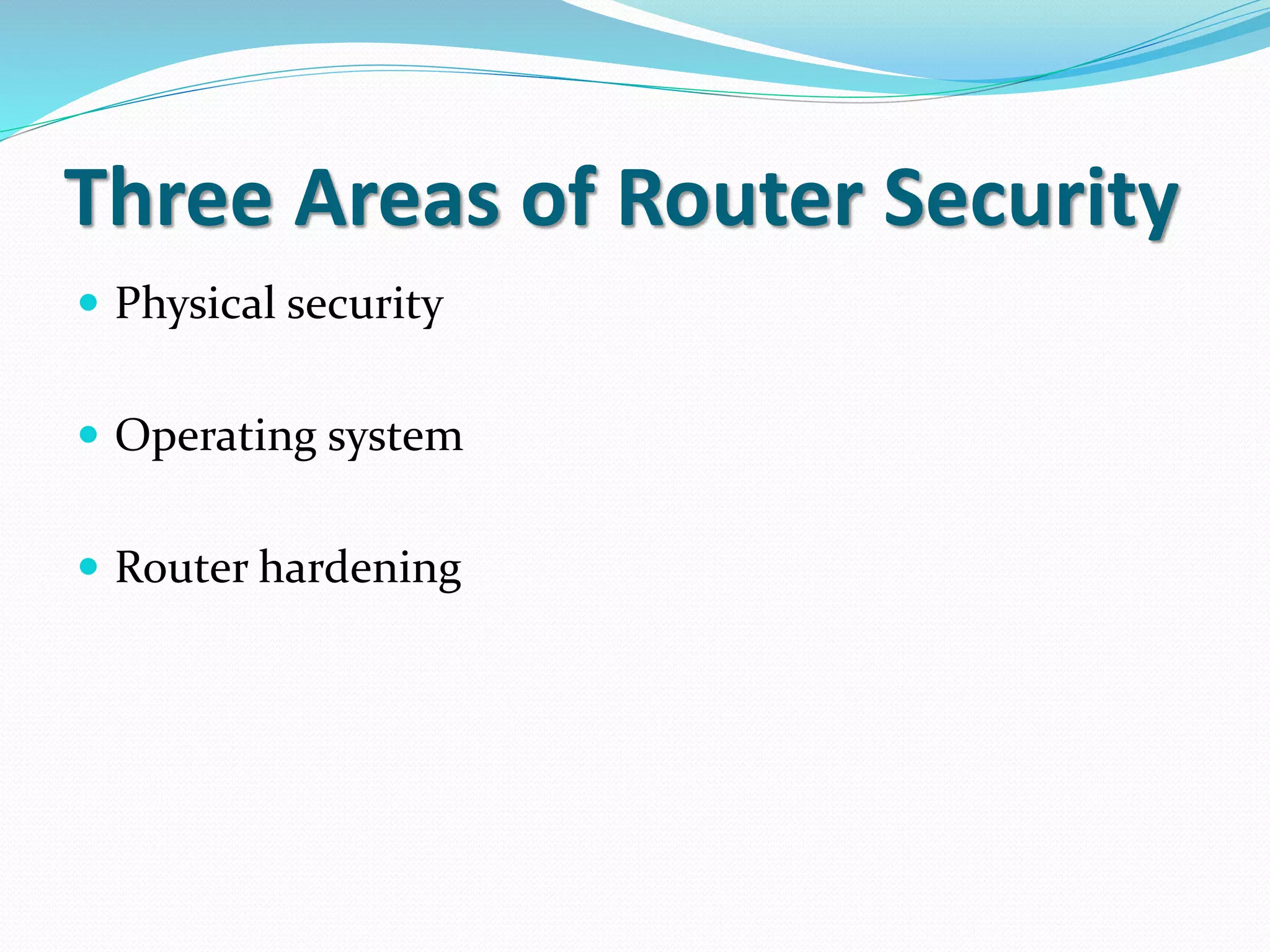 Three Areas of Router Security

- Physical security

- Operating system

- Router hardening